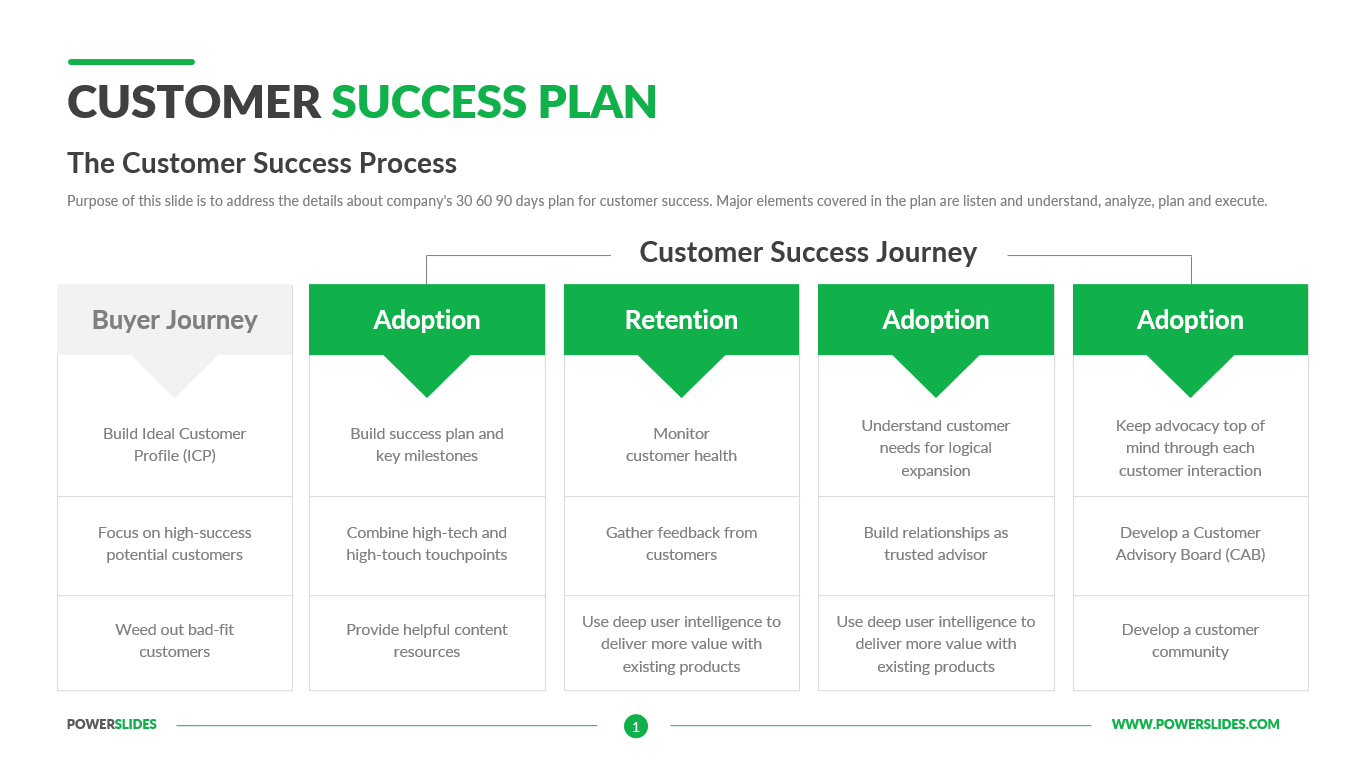 CUSTOMER SUCCESS PLAN

The Customer Success Process

Purpose of this slide is to address the details about company's 30 60 90 days plan for customer success. Major elements covered in the plan are listen and understand, analyze, plan and execute.

Customer Success Journey

| Buyer Journey | Adoption | Retention | Adoption | Adoption |
|---|---|---|---|---|
| Build Ideal Customer Profile (ICP) | Build success plan and key milestones | Monitor customer health | Understand customer needs for logical expansion | Keep advocacy top of mind through each customer interaction |
| Focus on high-success potential customers | Combine high-tech and high-touch touchpoints | Gather feedback from customers | Build relationships as trusted advisor | Develop a Customer Advisory Board (CAB) |
| Weed out bad-fit customers | Provide helpful content resources | Use deep user intelligence to deliver more value with existing products | Use deep user intelligence to deliver more value with existing products | Develop a customer community |

POWERSLIDES

1

WWW.POWERSLIDES.COM